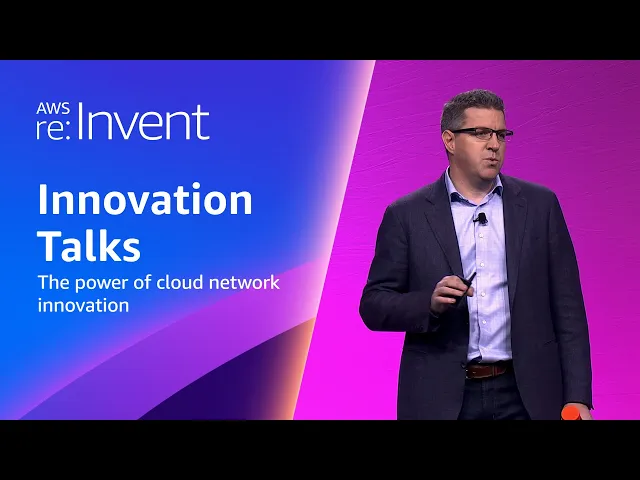 AWS re:Invent

Innovation Talks

The power of cloud network innovation